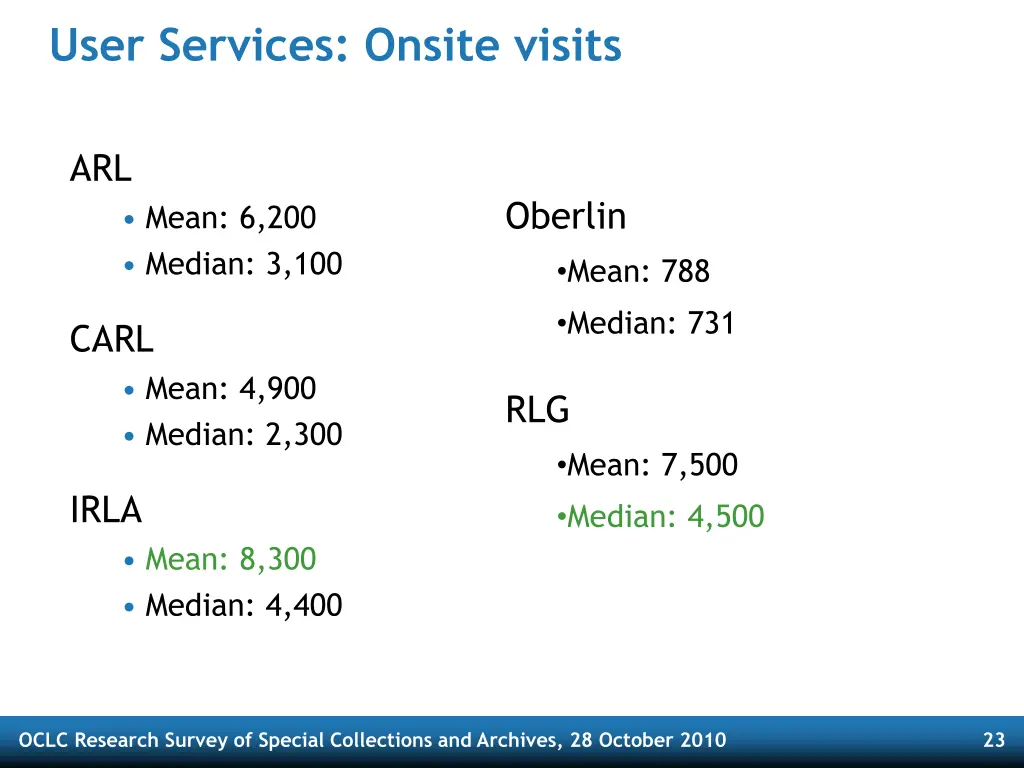 User Services: Onsite visits

ARL
• Mean: 6,200
• Median: 3,100

CARL
• Mean: 4,900
• Median: 2,300

IRLA
• Mean: 8,300
• Median: 4,400

Oberlin
•Mean: 788
•Median: 731

RLG
•Mean: 7,500
•Median: 4,500

OCLC Research Survey of Special Collections and Archives, 28 October 2010

23